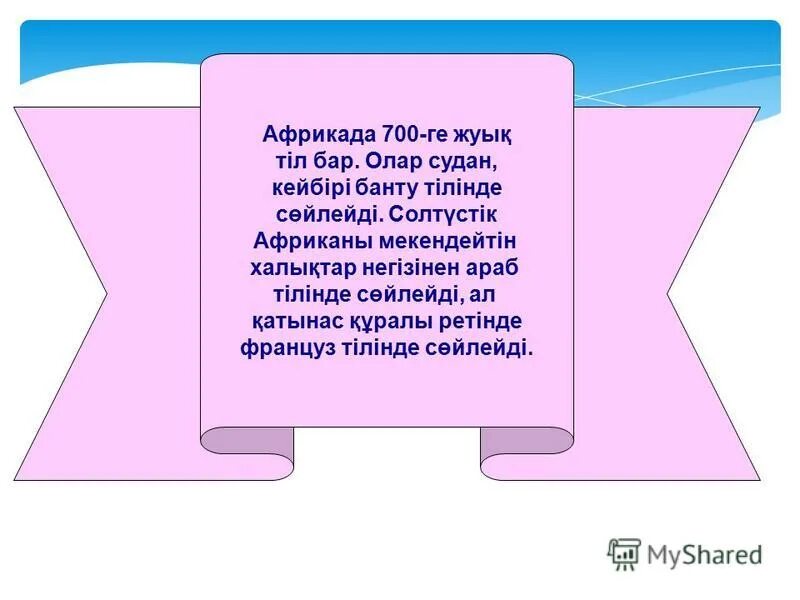 Африкада 700-ге жуық тіл бар. Олар судан, кейбірі банту тілінде сөйлейді. Солтүстік Африканы мекендейтін халықтар негізінен араб тілінде сөйлейді, ал қатынас құралы ретінде француз тілінде сөйлейді.

MyShared